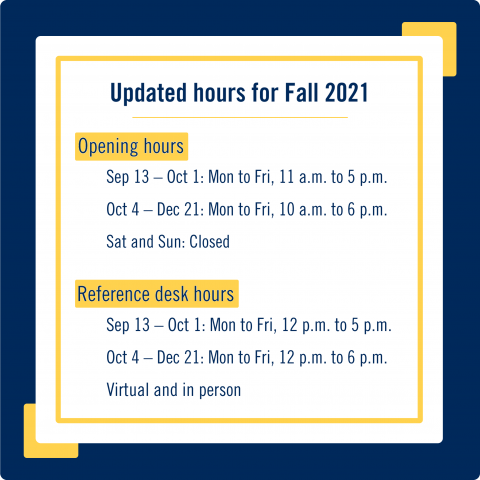 Updated hours for Fall 2021

Opening hours

Sep 13 – Oct 1: Mon to Fri, 11 a.m. to 5 p.m.

Oct 4 – Dec 21: Mon to Fri, 10 a.m. to 6 p.m.

Sat and Sun: Closed

Reference desk hours

Sep 13 – Oct 1: Mon to Fri, 12 p.m. to 5 p.m.

Oct 4 – Dec 21: Mon to Fri, 12 p.m. to 6 p.m.

Virtual and in person